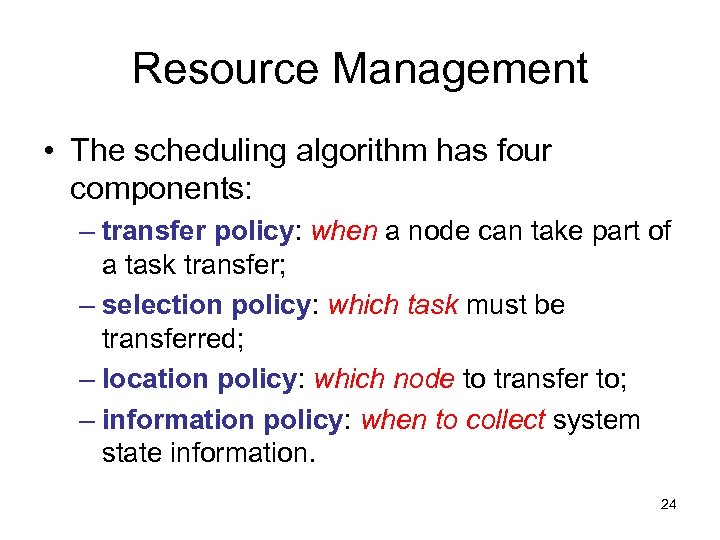 Resource Management

• The scheduling algorithm has four components:

– transfer policy: when a node can take part of a task transfer;

– selection policy: which task must be transferred;

– location policy: which node to transfer to;

– information policy: when to collect system state information.

24